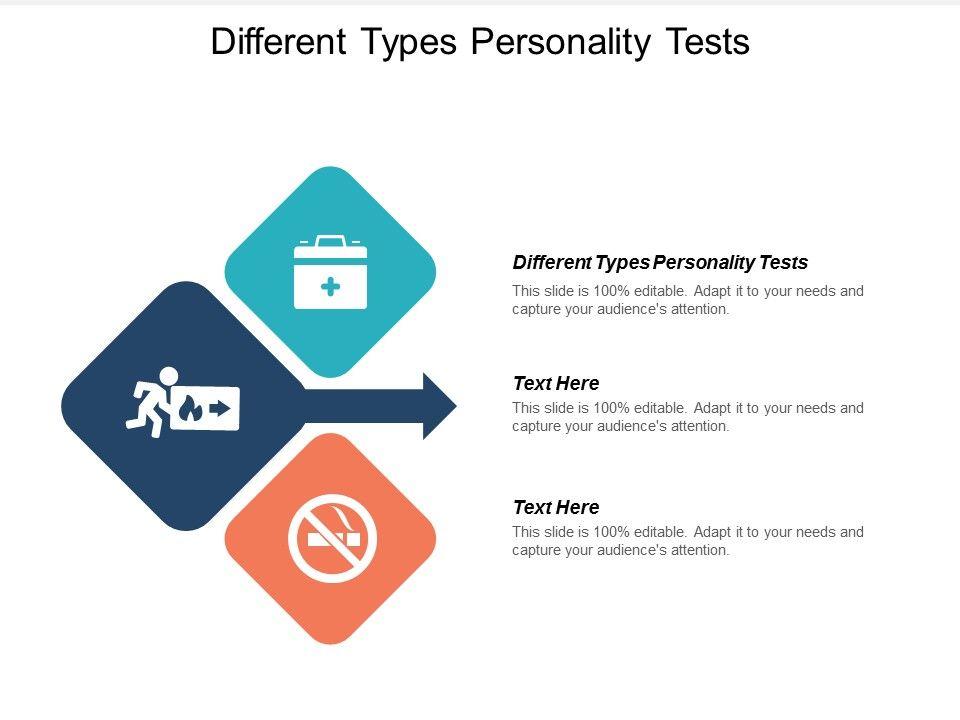 Different Types Personality Tests

Different Types Personality Tests

This slide is 100% editable. Adapt it to your needs and capture your audience's attention.

Text Here

This slide is 100% editable. Adapt it to your needs and capture your audience's attention.

Text Here

This slide is 100% editable. Adapt it to your needs and capture your audience's attention.